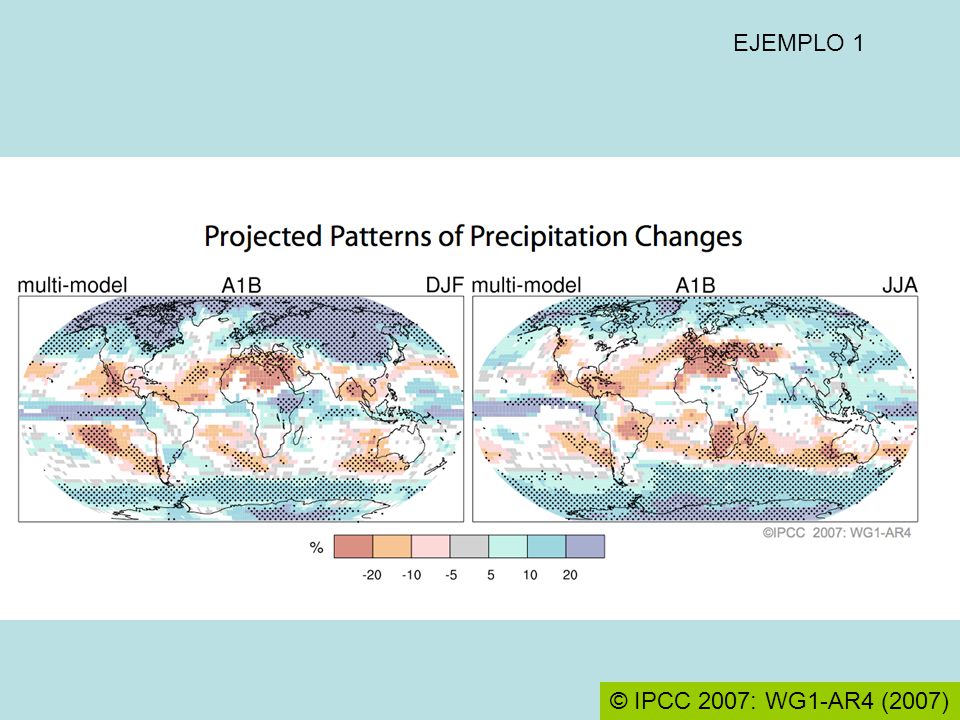 EJEMPLO 1

Projected Patterns of Precipitation Changes

multi-model A1B DJF

multi-model A1B JJA

©IPCC 2007: WG1-AR4

%

-20 -10 -5 5 10 20

© IPCC 2007: WG1-AR4 (2007)